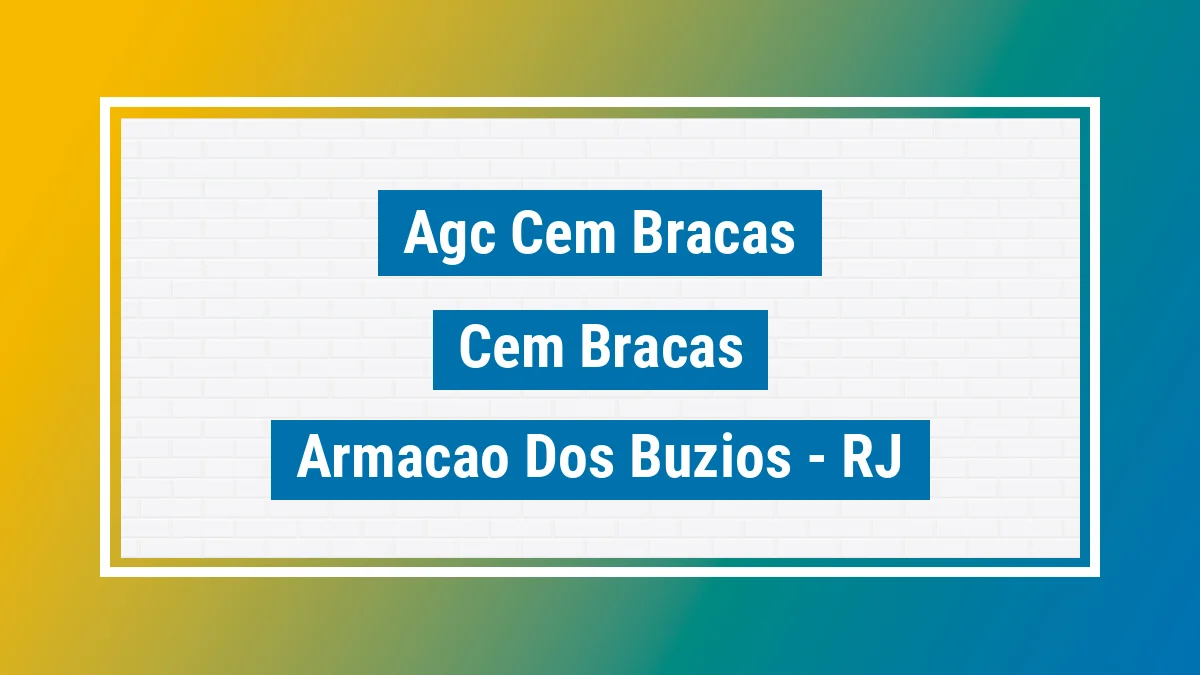 Agc Cem Bracas

Cem Bracas

Armacao Dos Buzios - RJ